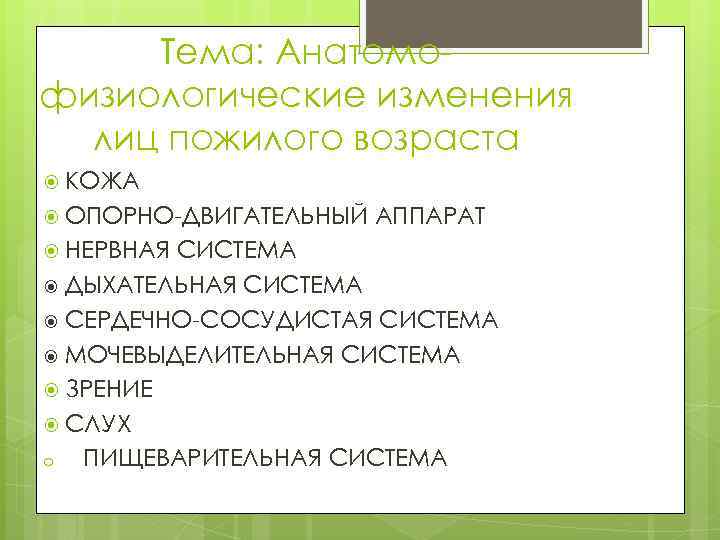 Тема: Анатомо-физиологические изменения лиц пожилого возраста

КОЖА
ОПОРНО-ДВИГАТЕЛЬНЫЙ АППАРАТ
НЕРВНАЯ СИСТЕМА
ДЫХАТЕЛЬНАЯ СИСТЕМА
СЕРДЕЧНО-СОСУДИСТАЯ СИСТЕМА
МОЧЕВЫДЕЛИТЕЛЬНАЯ СИСТЕМА
ЗРЕНИЕ
СЛУХ
ПИЩЕВАРИТЕЛЬНАЯ СИСТЕМА